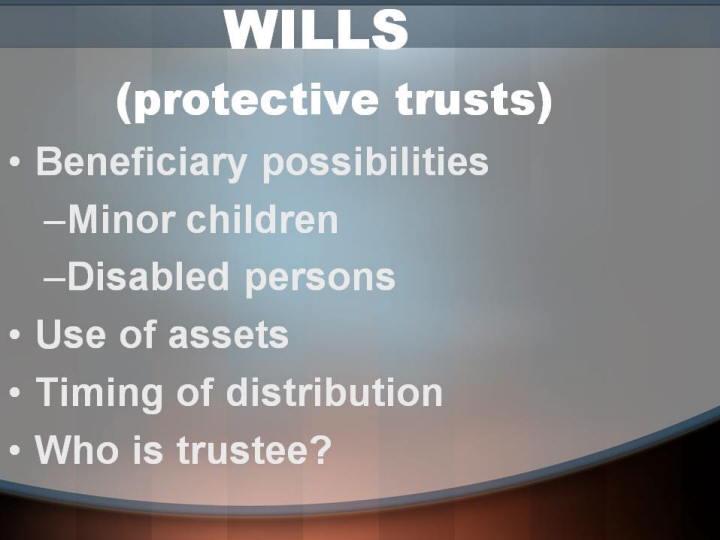 WILLS
(protective trusts)

• Beneficiary possibilities
–Minor children
–Disabled persons
• Use of assets
• Timing of distribution
• Who is trustee?